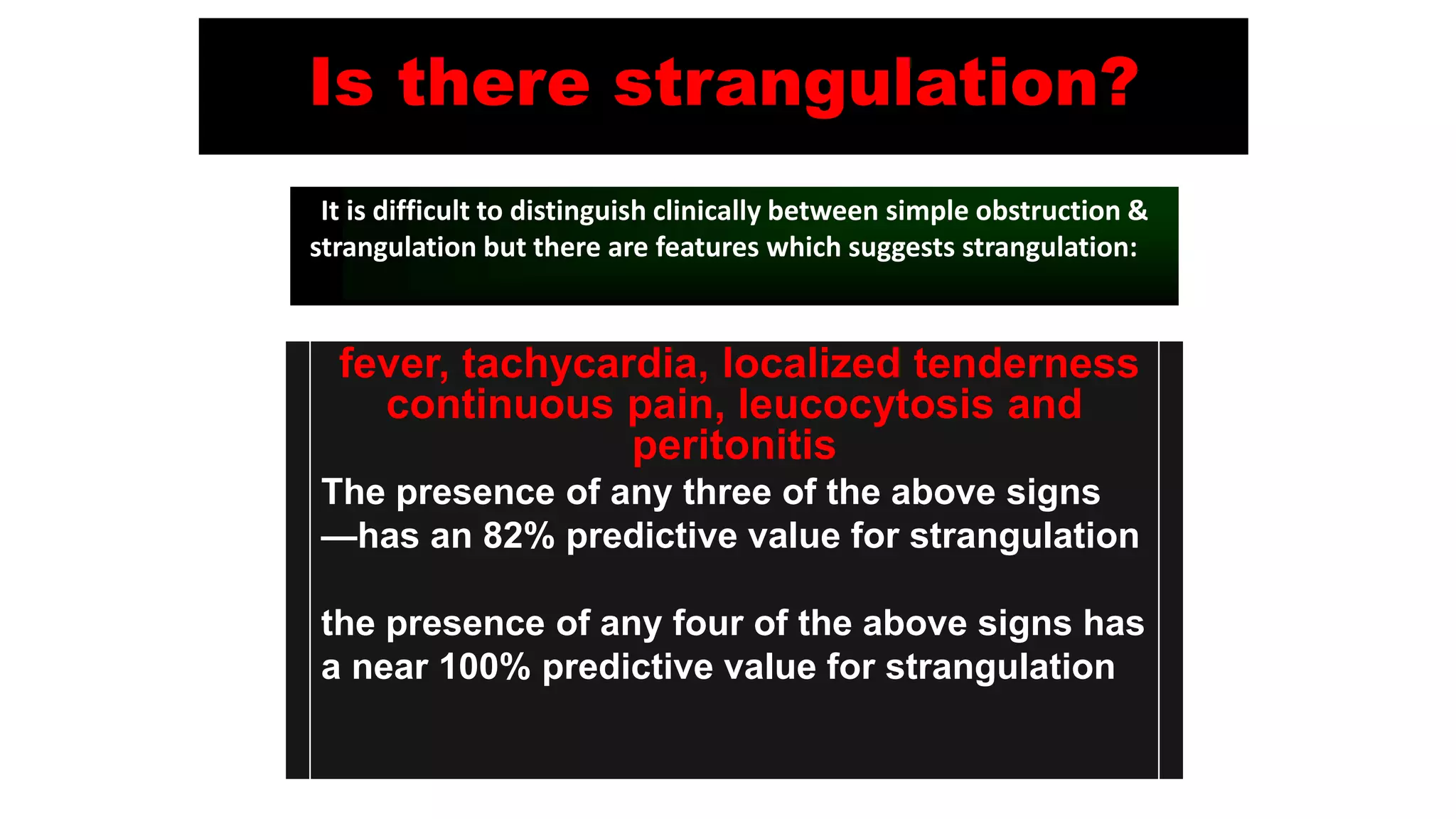 Is there strangulation?

It is difficult to distinguish clinically between simple obstruction & strangulation but there are features which suggests strangulation:

fever, tachycardia, localized tenderness continuous pain, leucocytosis and peritonitis

The presence of any three of the above signs —has an 82% predictive value for strangulation

the presence of any four of the above signs has a near 100% predictive value for strangulation